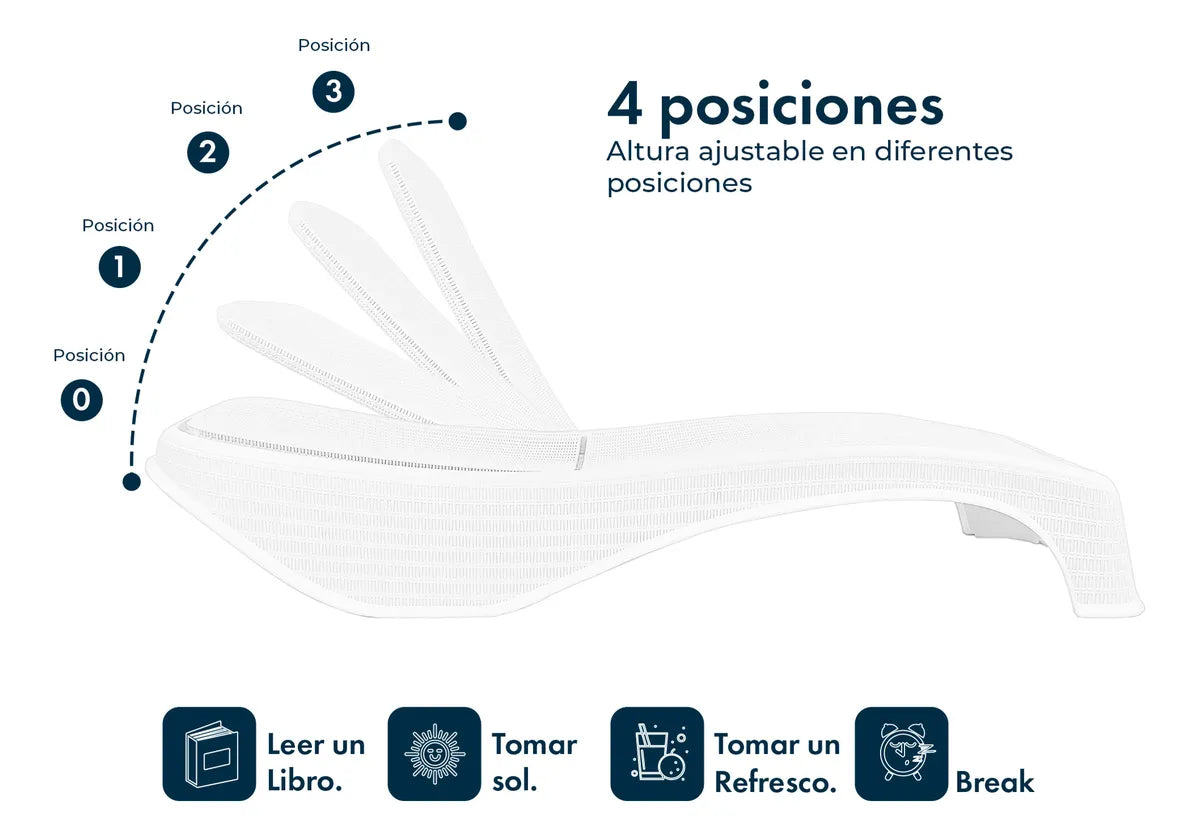 Posición
3

Posición
2

Posición
1

Posición
0

4 posiciones
Altura ajustable en diferentes posiciones

Leer un Libro.

Tomar sol.

Tomar un Refresco.

Break